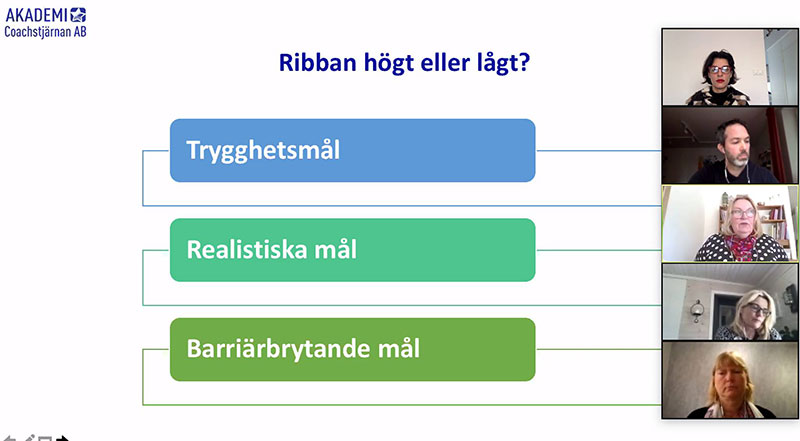 AKADEMI
Coachstjärnan AB

Ribban högt eller lågt?

Trygghetsmål

Realistiska mål

Barriärbrytande mål